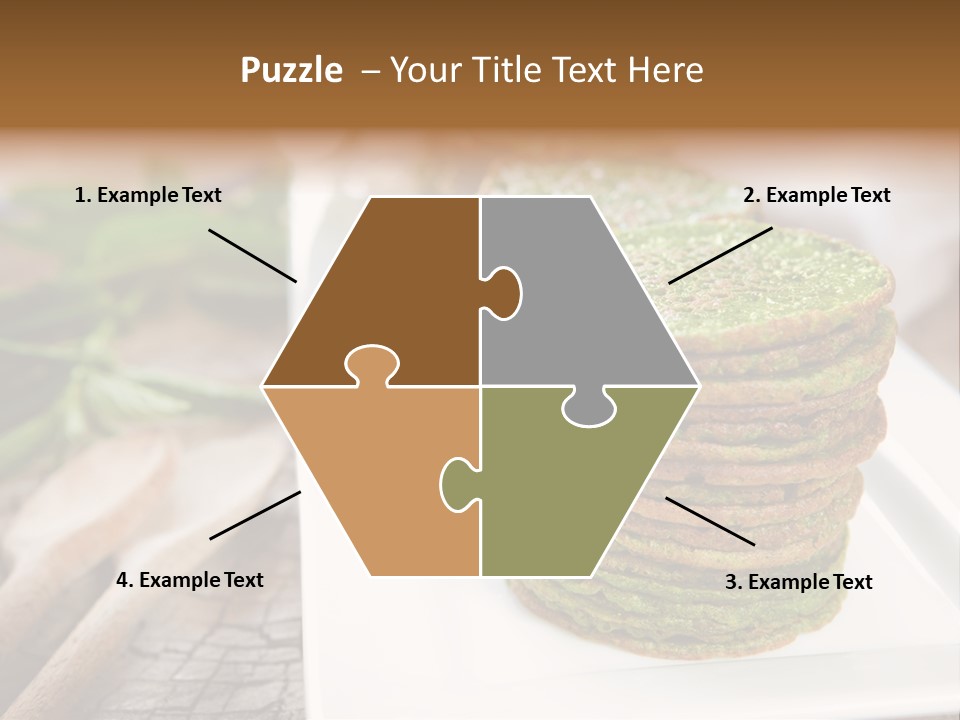 Puzzle – Your Title Text Here

1. Example Text

2. Example Text

4. Example Text

3. Example Text